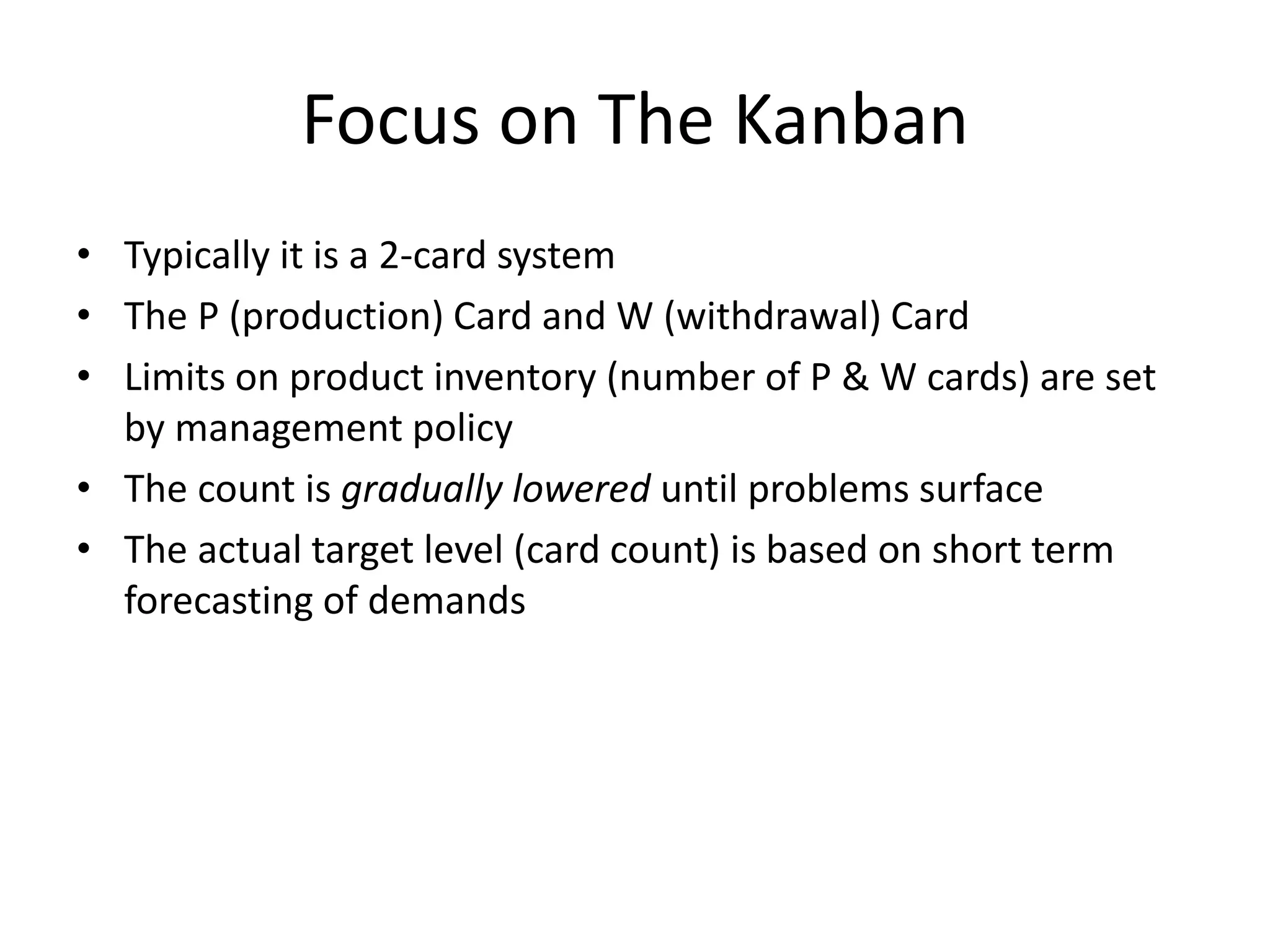 Focus on The Kanban

• Typically it is a 2-card system
• The P (production) Card and W (withdrawal) Card
• Limits on product inventory (number of P & W cards) are set by management policy
• The count is gradually lowered until problems surface
• The actual target level (card count) is based on short term forecasting of demands